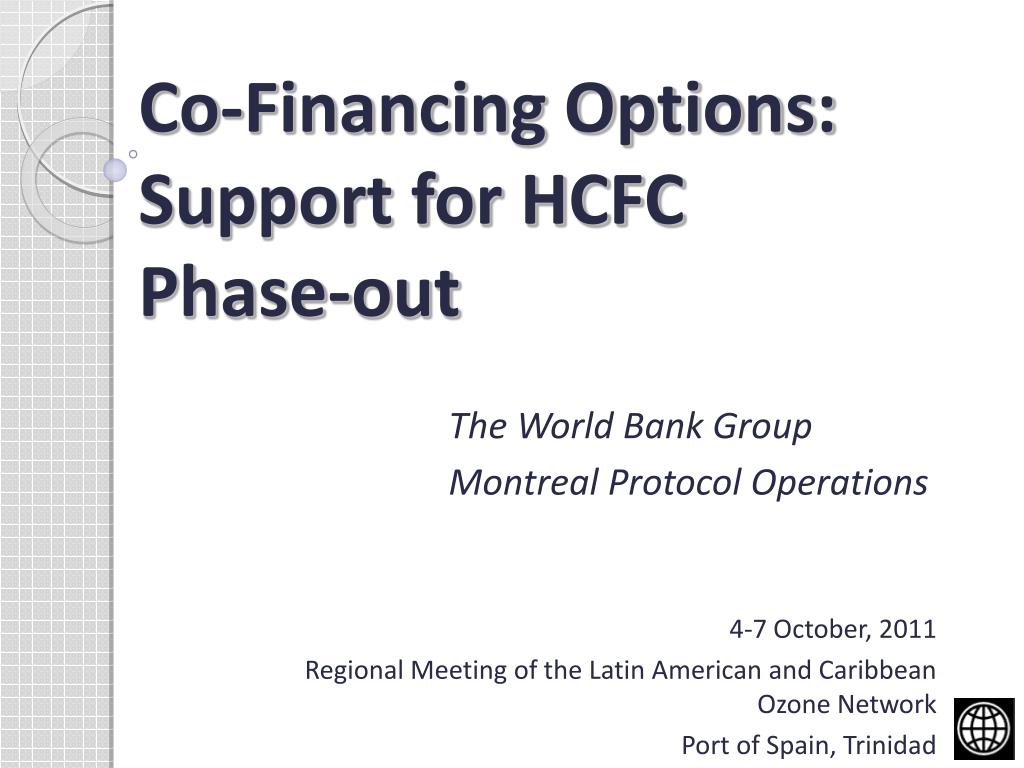 Co-Financing Options: Support for HCFC Phase-out

The World Bank Group
Montreal Protocol Operations

4-7 October, 2011
Regional Meeting of the Latin American and Caribbean Ozone Network
Port of Spain, Trinidad